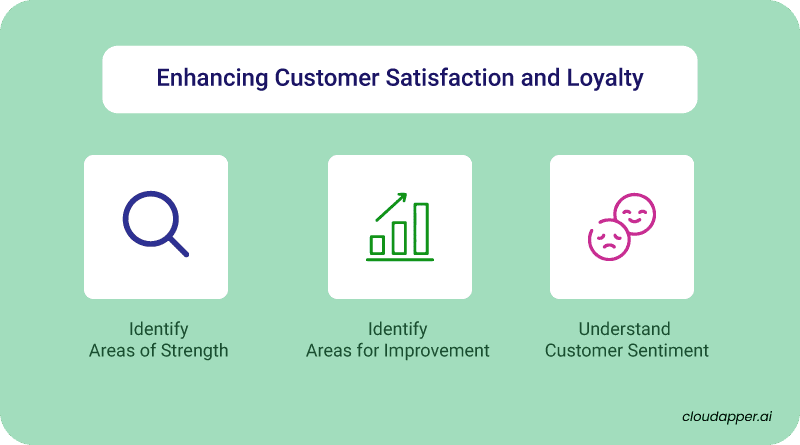 Enhancing Customer Satisfaction and Loyalty

Identify
Areas of Strength

Identify
Areas for Improvement

Understand
Customer Sentiment

cloudapper.ai